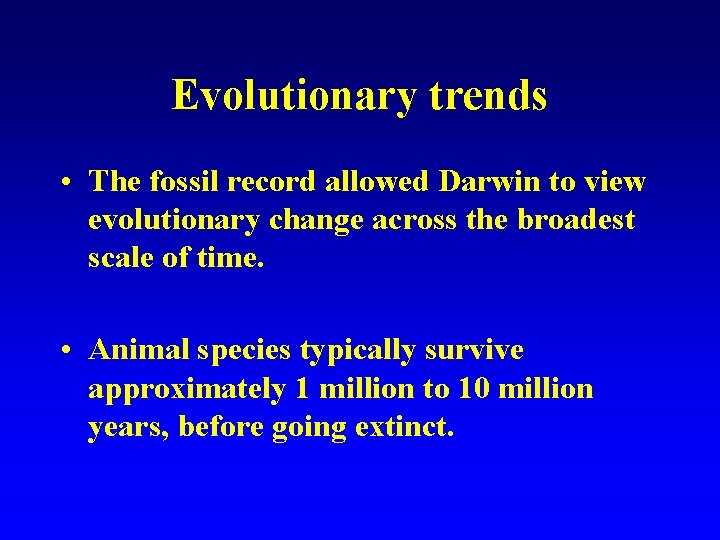 Evolutionary trends

• The fossil record allowed Darwin to view evolutionary change across the broadest scale of time.

• Animal species typically survive approximately 1 million to 10 million years, before going extinct.